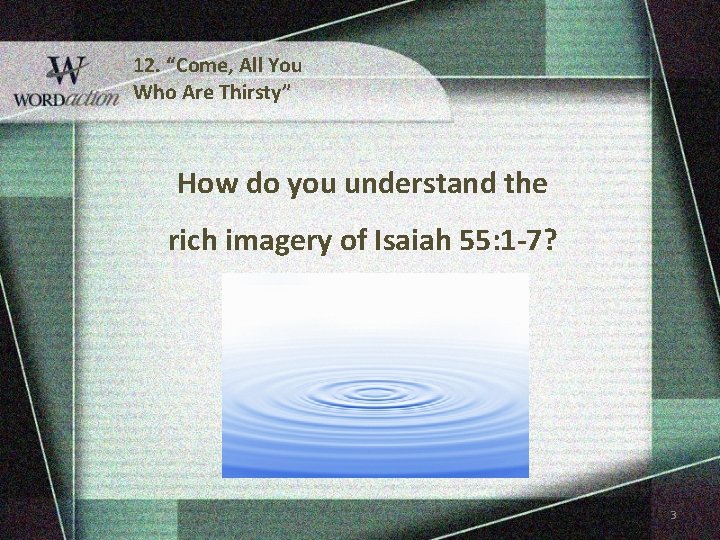 W
WORDaction

12. “Come, All You Who Are Thirsty”

How do you understand the rich imagery of Isaiah 55:1-7?

3